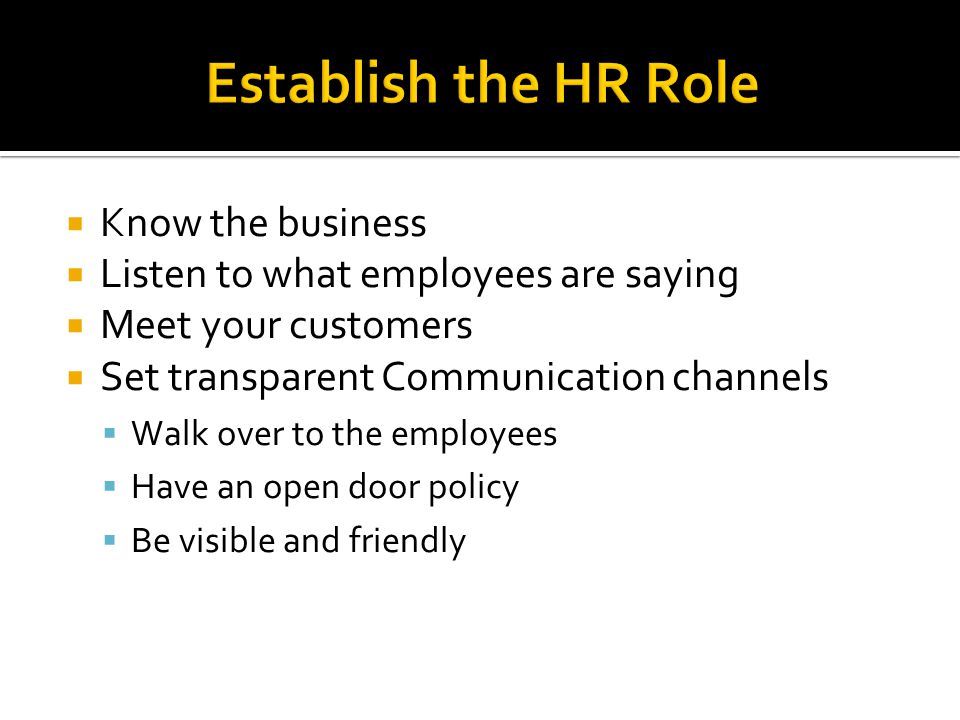 Establish the HR Role

- Know the business
- Listen to what employees are saying
- Meet your customers
- Set transparent Communication channels
  - Walk over to the employees
  - Have an open door policy
  - Be visible and friendly